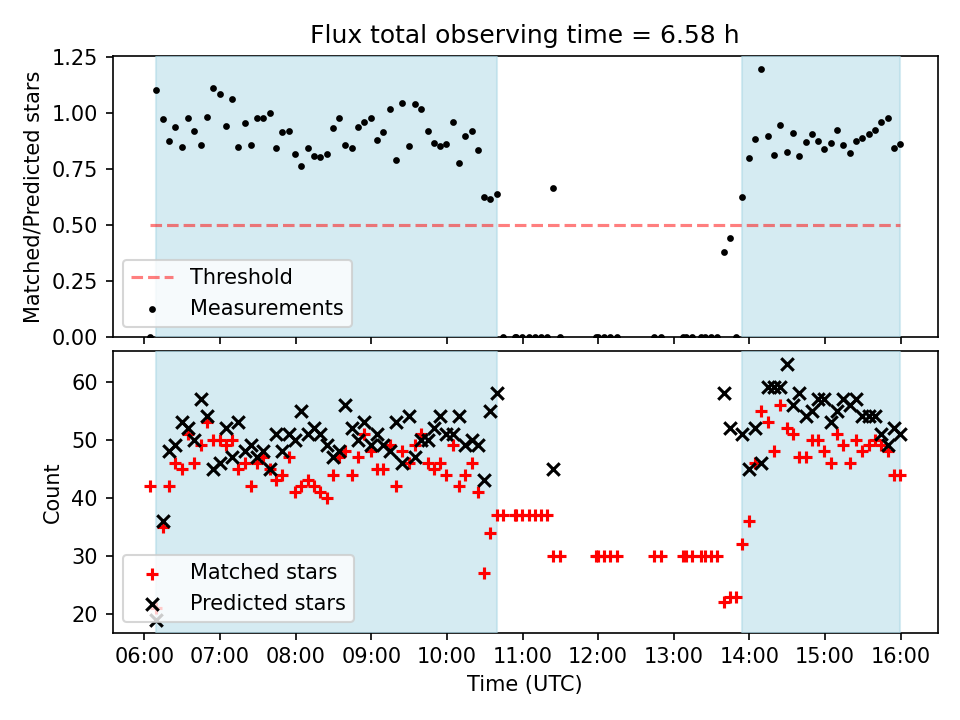 Flux total observing time = 6.58 h

Matched/Predicted stars

1.25
1.00
0.75
0.50
0.25
0.00

Threshold
Measurements

Count

60
50
40
30
20

Matched stars
Predicted stars

06:00 07:00 08:00 09:00 10:00 11:00 12:00 13:00 14:00 15:00 16:00

Time (UTC)